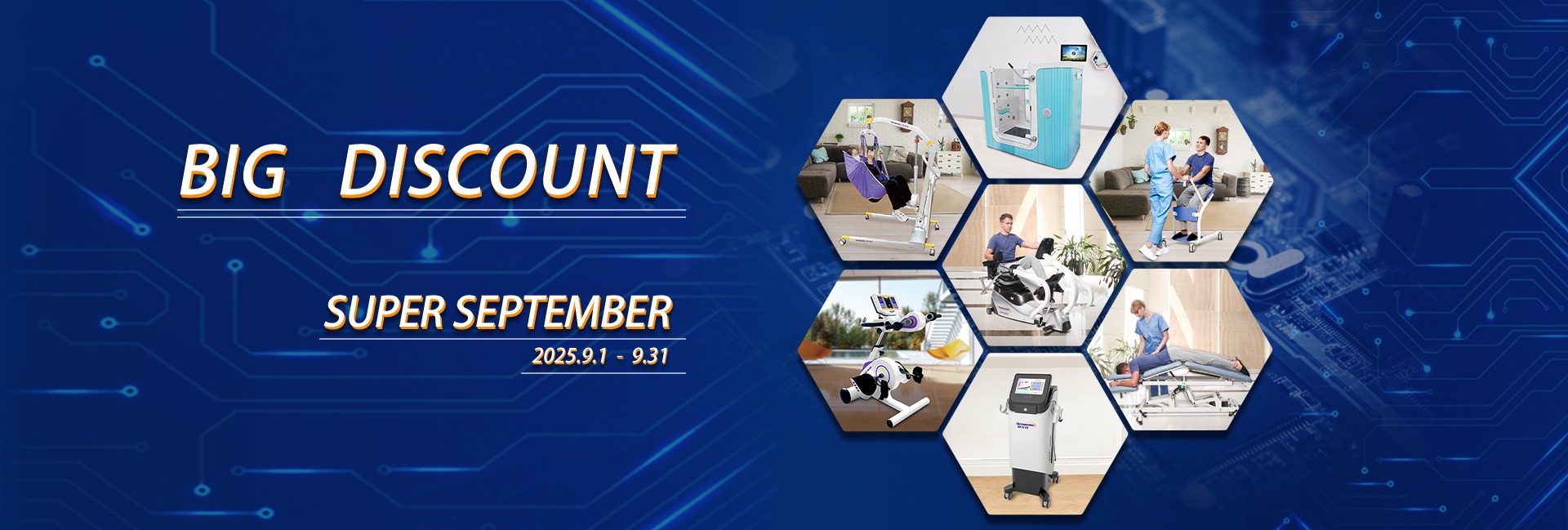 BIG DISCOUNT

SUPER SEPTEMBER

2025.9.1 - 9.31